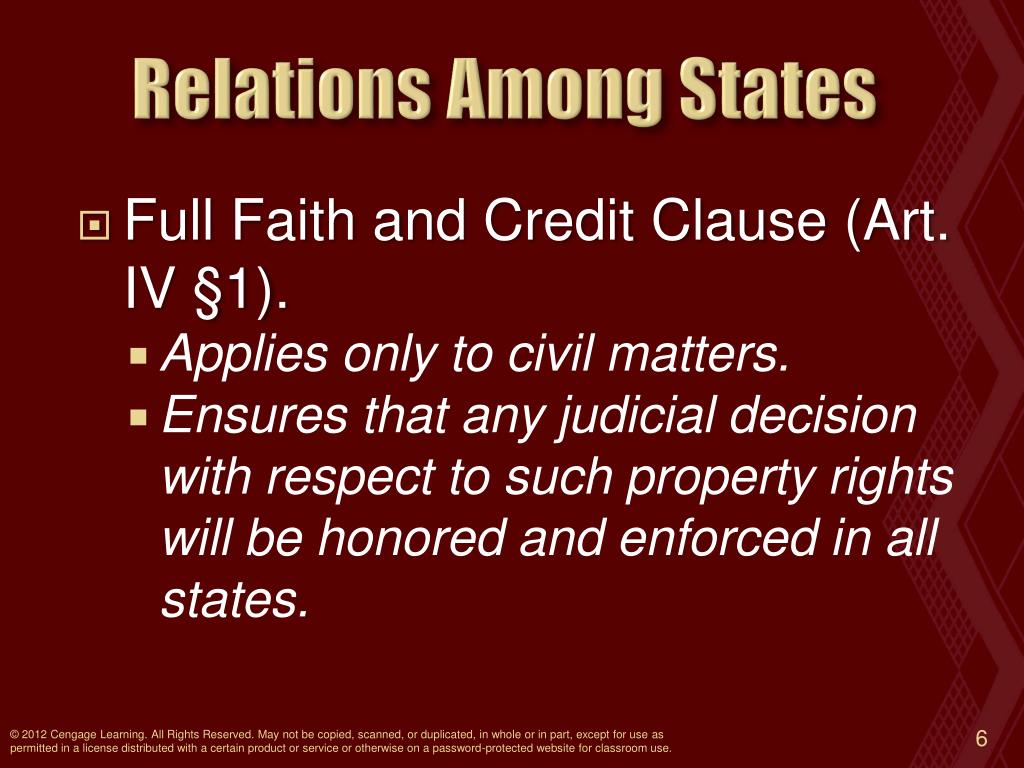 Relations Among States

Full Faith and Credit Clause (Art. IV §1).

Applies only to civil matters.

Ensures that any judicial decision with respect to such property rights will be honored and enforced in all states.

© 2012 Cengage Learning. All Rights Reserved. May not be copied, scanned, or duplicated, in whole or in part, except for use as permitted in a license distributed with a certain product or service or otherwise on a password-protected website for classroom use.

6